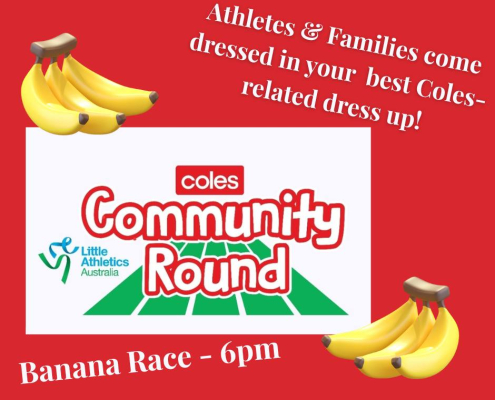 Athletes & Families come dressed in your best Coles-related dress up!

coles

Community Round

Little Athletics Australia

Banana Race - 6pm